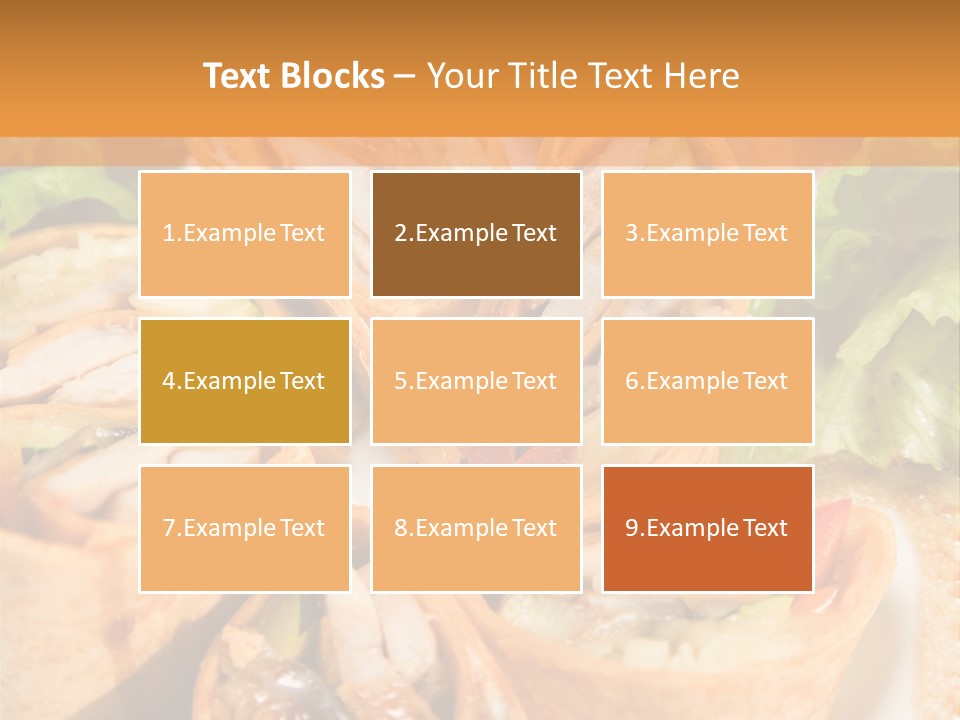 Text Blocks – Your Title Text Here

1.Example Text

2.Example Text

3.Example Text

4.Example Text

5.Example Text

6.Example Text

7.Example Text

8.Example Text

9.Example Text